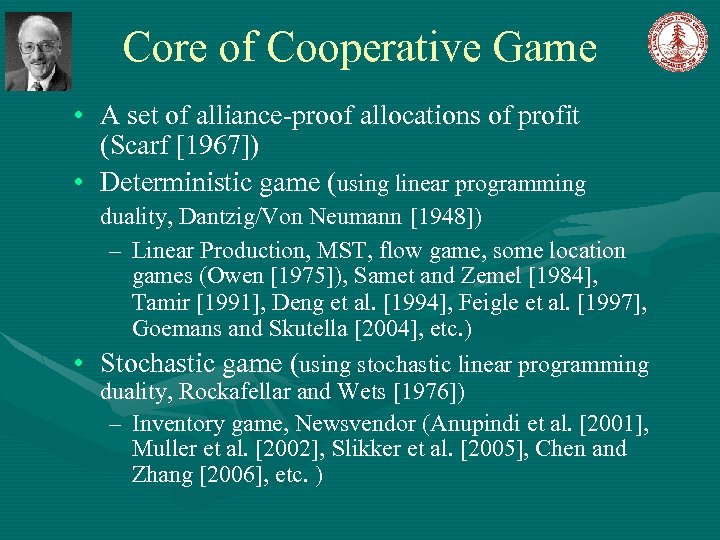 Core of Cooperative Game

• A set of alliance-proof allocations of profit (Scarf [1967])
• Deterministic game (using linear programming duality, Dantzig/Von Neumann [1948])
  – Linear Production, MST, flow game, some location games (Owen [1975]), Samet and Zemel [1984], Tamir [1991], Deng et al. [1994], Feigle et al. [1997], Goemans and Skutella [2004], etc.)
• Stochastic game (using stochastic linear programming duality, Rockafellar and Wets [1976])
  – Inventory game, Newsvendor (Anupindi et al. [2001], Muller et al. [2002], Slikker et al. [2005], Chen and Zhang [2006], etc. )